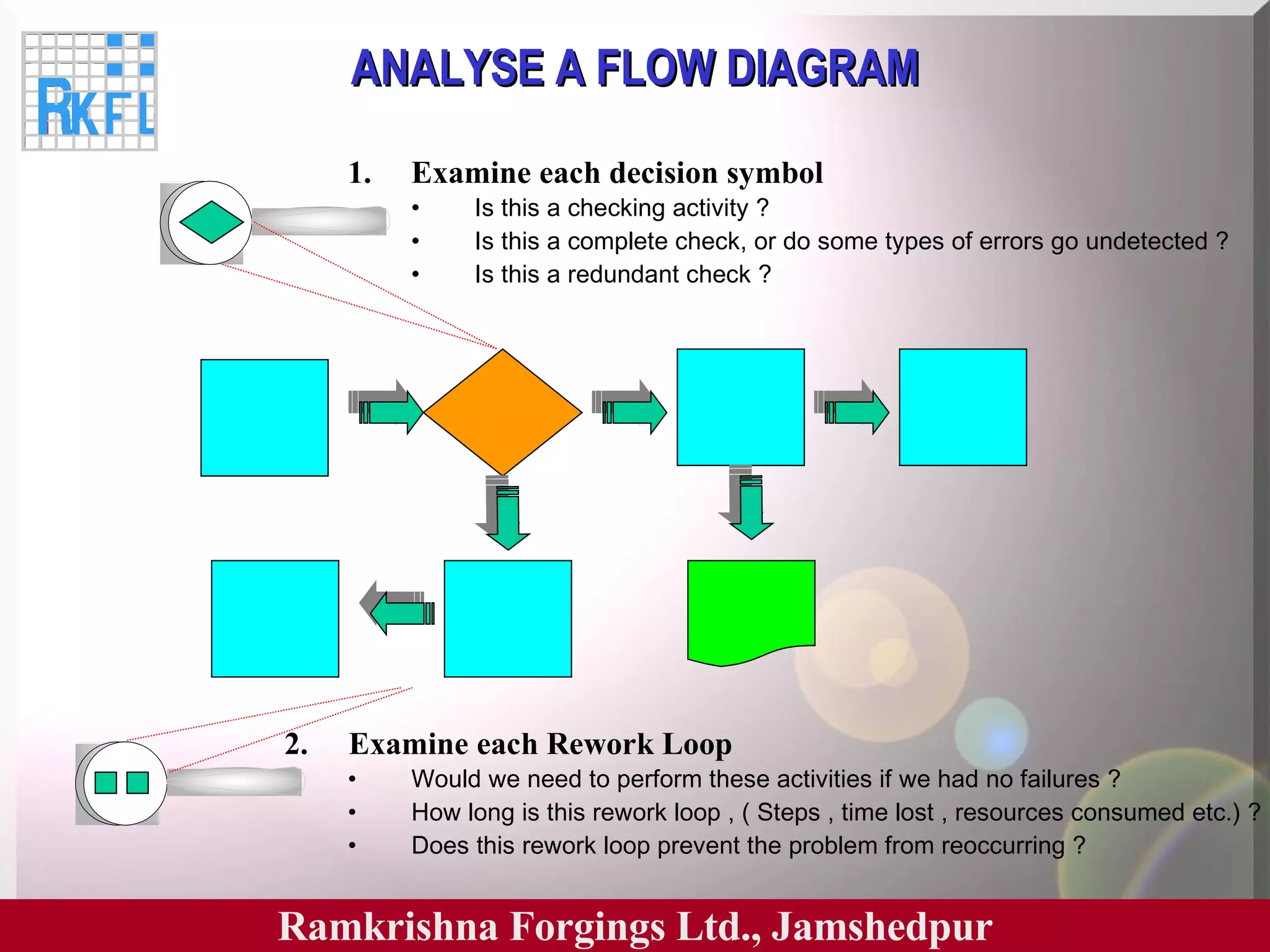 RKFL

ANALYSE A FLOW DIAGRAM

1. Examine each decision symbol
• Is this a checking activity ?
• Is this a complete check, or do some types of errors go undetected ?
• Is this a redundant check ?

2. Examine each Rework Loop
• Would we need to perform these activities if we had no failures ?
• How long is this rework loop , ( Steps , time lost , resources consumed etc.) ?
• Does this rework loop prevent the problem from reoccurring ?

Ramkrishna Forgings Ltd., Jamshedpur